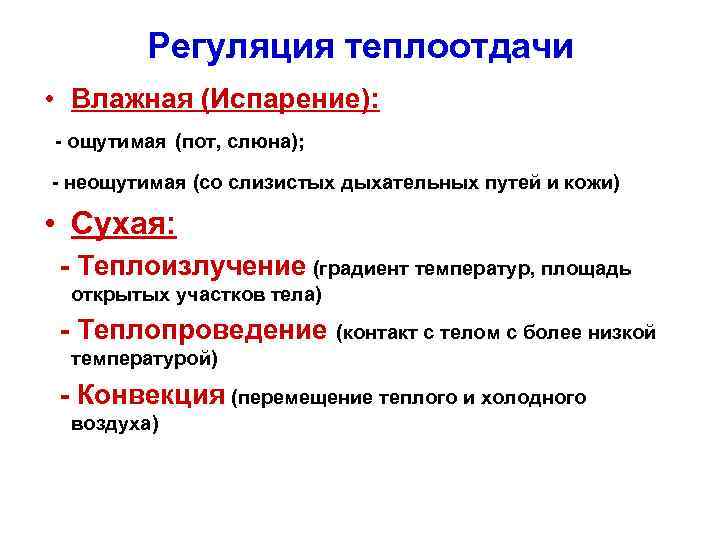 Регуляция теплоотдачи

• Влажная (Испарение):

- ощутимая (пот, слюна);

- неощутимая (со слизистых дыхательных путей и кожи)

• Сухая:

- Теплоизлучение (градиент температур, площадь открытых участков тела)

- Теплопроведение (контакт с телом с более низкой температурой)

- Конвекция (перемещение теплого и холодного воздуха)